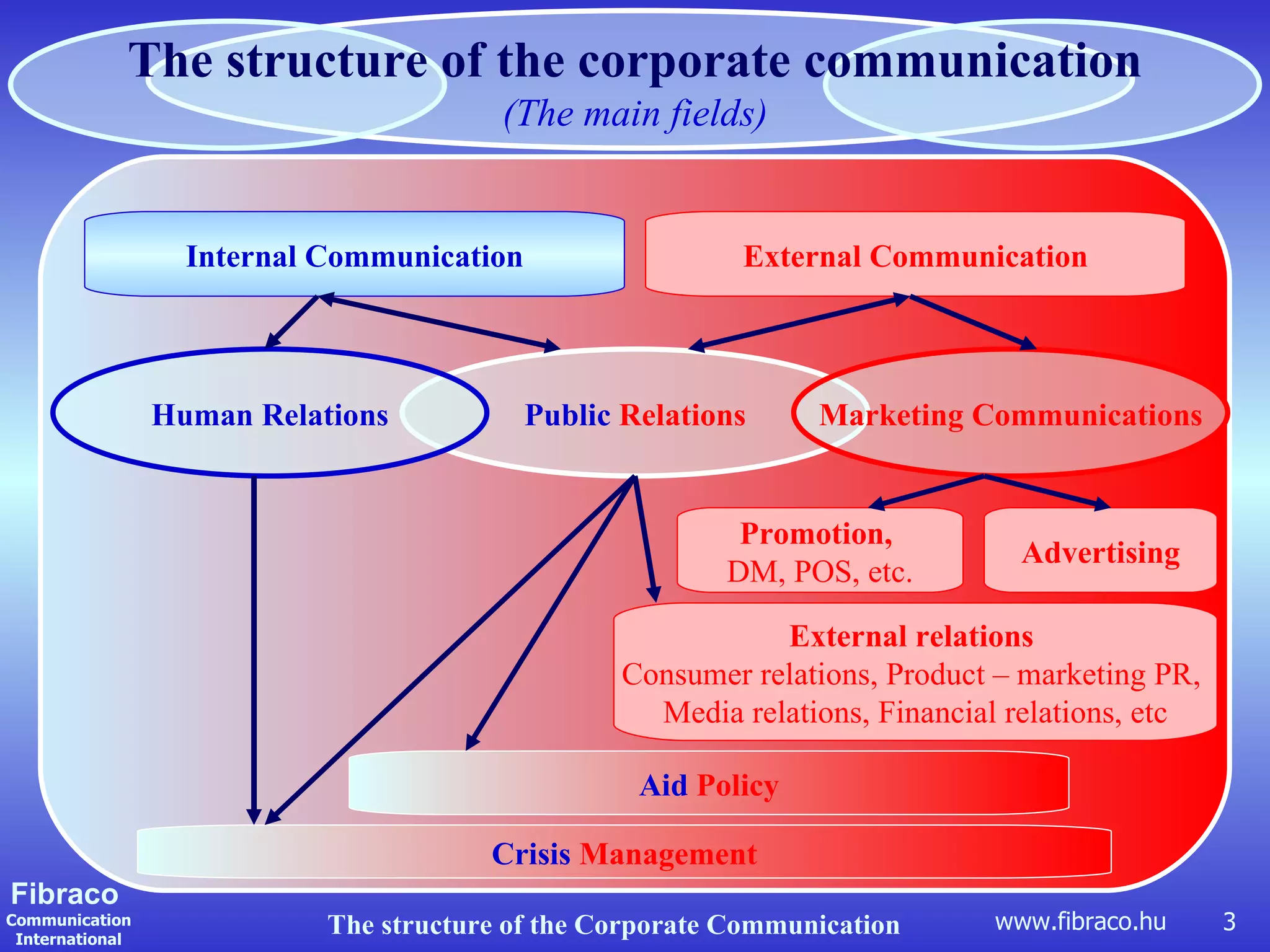 The structure of the corporate communication
(The main fields)

Internal Communication

External Communication

Human Relations

Public Relations

Marketing Communications

Promotion,
DM, POS, etc.

Advertising

External relations
Consumer relations, Product – marketing PR, Media relations, Financial relations, etc

Aid Policy

Crisis Management

Fibraco
Communication
International

The structure of the Corporate Communication

www.fibraco.hu

3